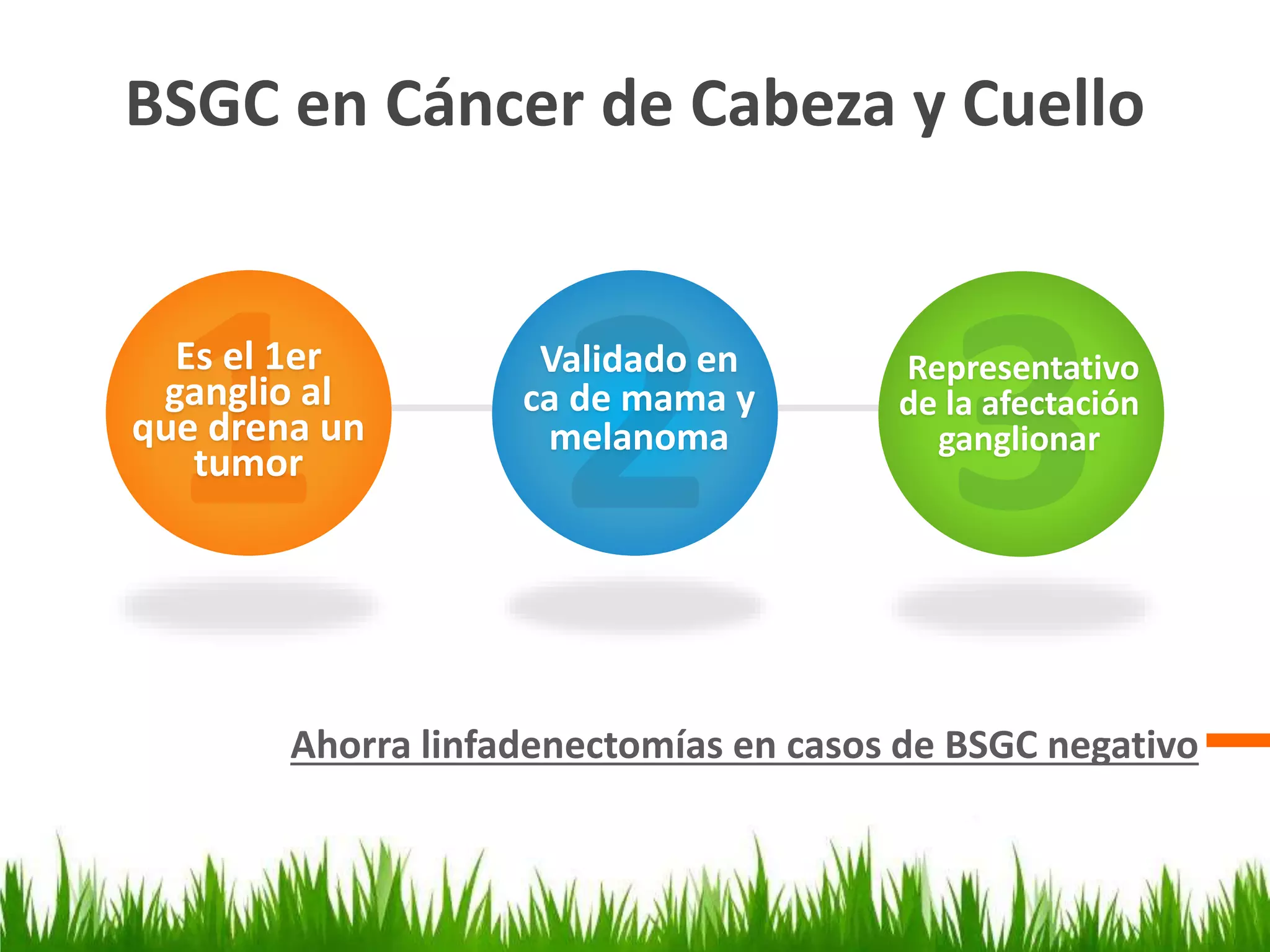 BSGC en Cáncer de Cabeza y Cuello

1
Es el 1er ganglio al que drena un tumor

2
Validado en ca de mama y melanoma

3
Representativo de la afectación ganglionar

Ahorra linfadenectomías en casos de BSGC negativo